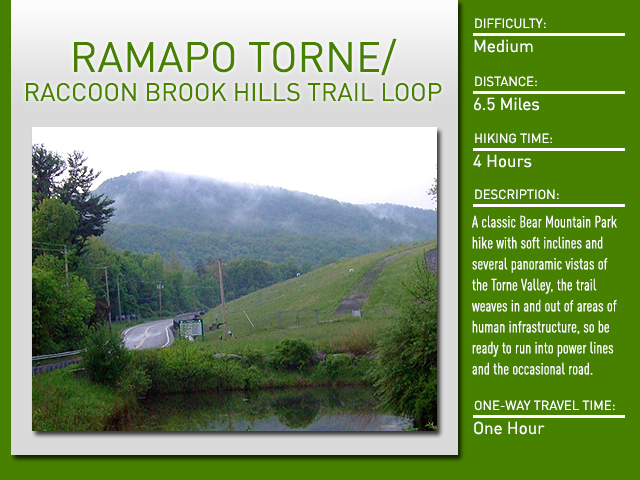 RAMAPO TORNE/
RACCOON BROOK HILLS TRAIL LOOP

DIFFICULTY:
Medium

DISTANCE:
6.5 Miles

HIKING TIME:
4 Hours

DESCRIPTION:
A classic Bear Mountain Park hike with soft inclines and several panoramic vistas of the Torne Valley, the trail weaves in and out of areas of human infrastructure, so be ready to run into power lines and the occasional road.

ONE-WAY TRAVEL TIME:
One Hour